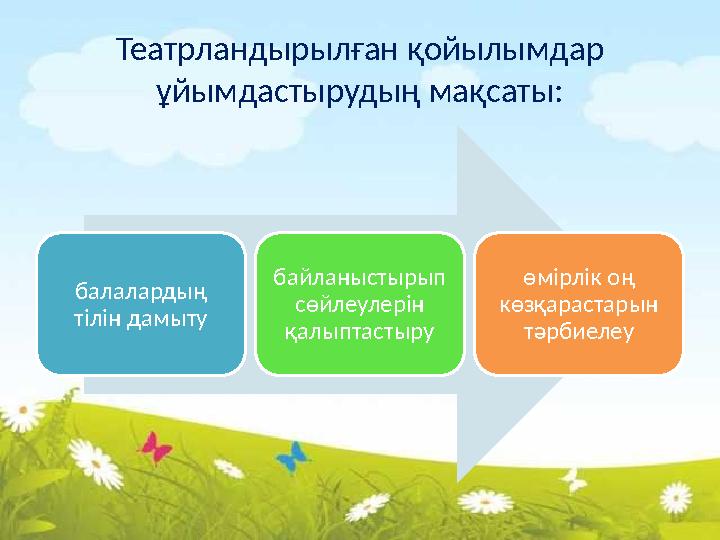 Театрландырылған қойылымдар ұйымдастырудың мақсаты:

балалардың тілін дамыту

байланыстырып сөйлеулерін қалыптастыру

өмірлік оң көзқарастарын тәрбиелеу